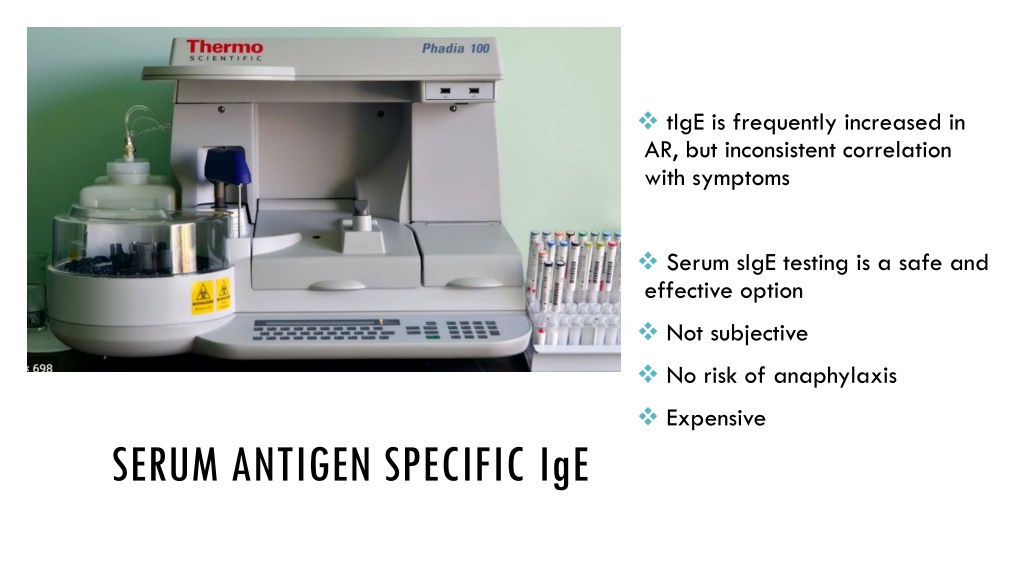 Thermo
SCIENTIFIC

Phadia 100

698

❖ tIgE is frequently increased in AR, but inconsistent correlation with symptoms

❖ Serum sIgE testing is a safe and effective option

❖ Not subjective

❖ No risk of anaphylaxis

❖ Expensive

SERUM ANTIGEN SPECIFIC IgE